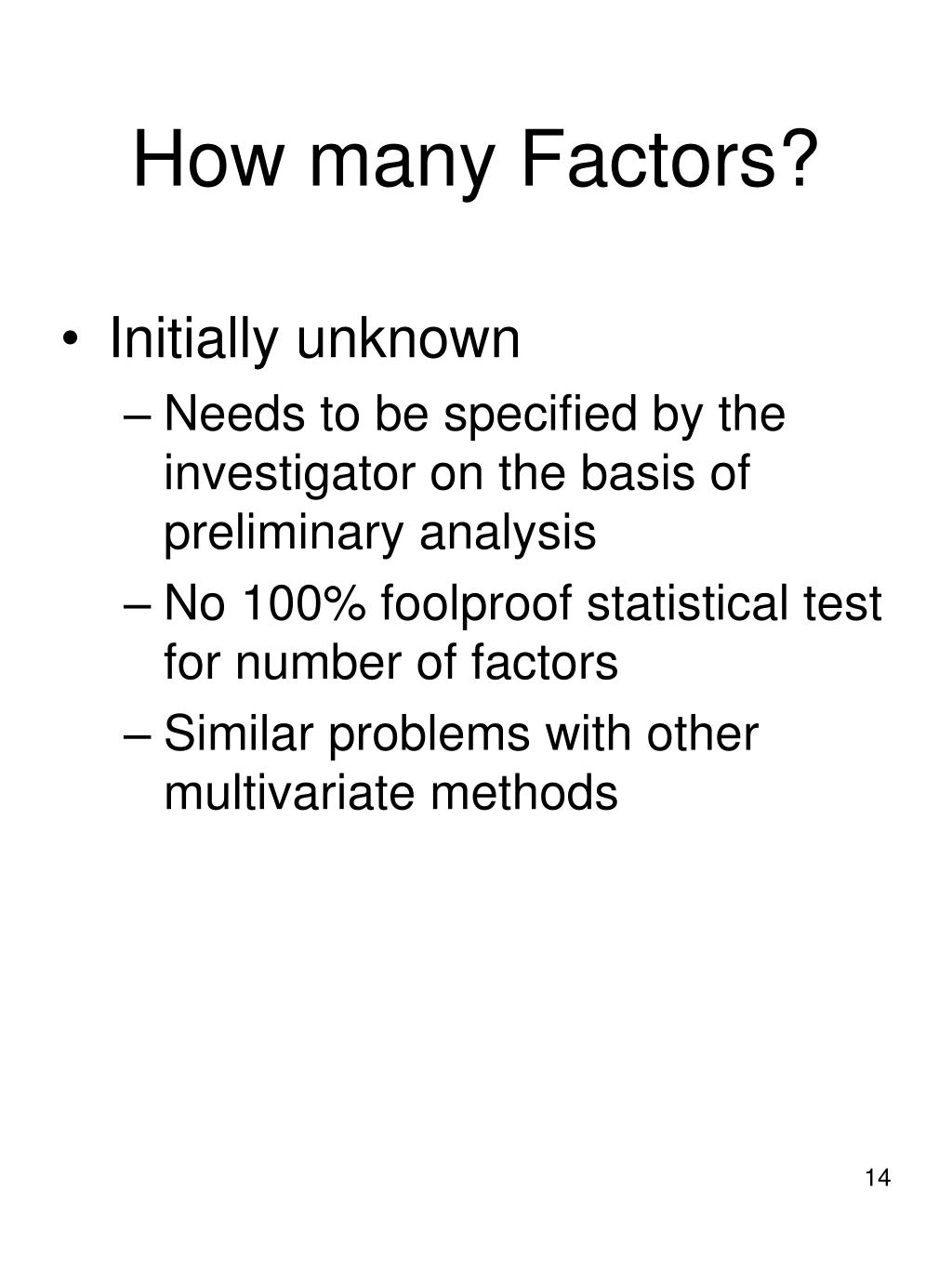 How many Factors?

• Initially unknown
– Needs to be specified by the investigator on the basis of preliminary analysis
– No 100% foolproof statistical test for number of factors
– Similar problems with other multivariate methods

14